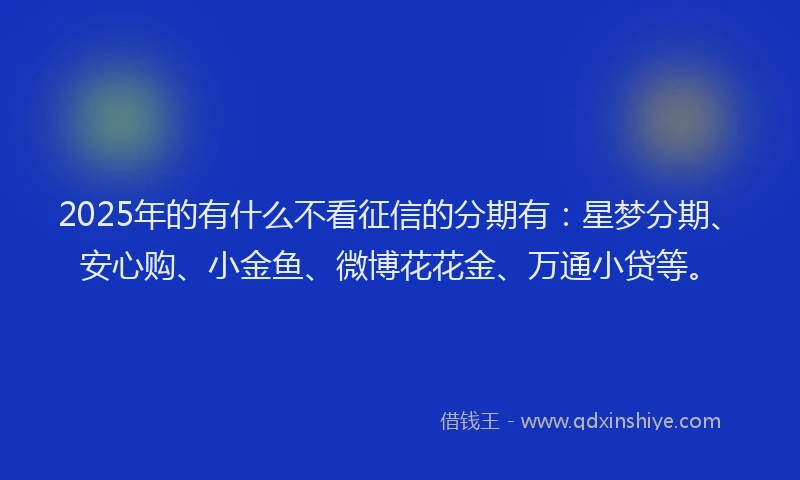 2025年的有什么不看征信的分期有：星梦分期、安心购、小金鱼、微博花花金、万通小贷等。

借钱王 - www.qdxinshiye.com